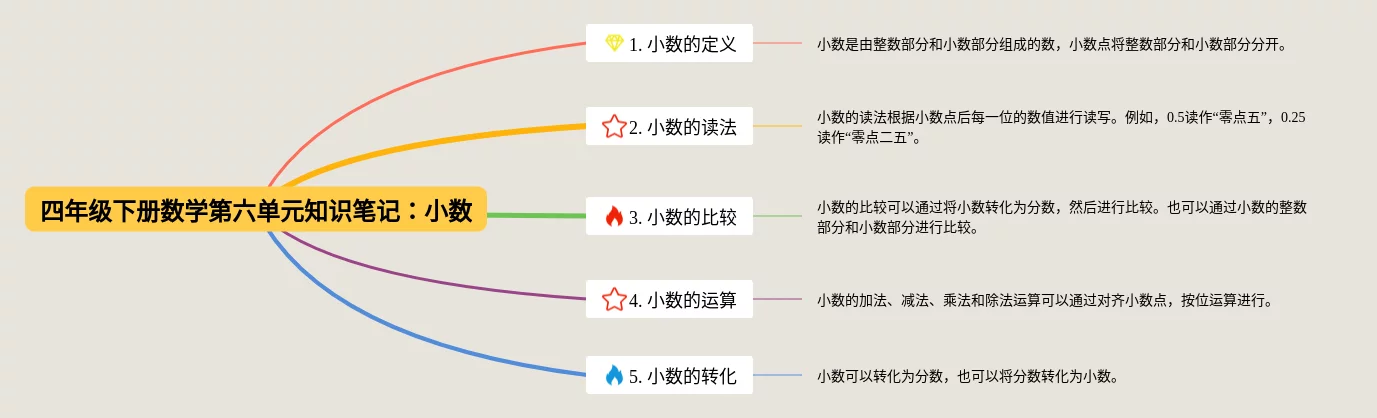 四年级下册数学第六单元知识笔记：小数

1. 小数的定义

小数是由整数部分和小数部分组成的数，小数点将整数部分和小数部分分开。

2. 小数的读法

小数的读法根据小数点后每一位的数值进行读写。例如，0.5读作“零点五”，0.25读作“零点二五”。

3. 小数的比较

小数的比较可以通过将小数转化为分数，然后进行比较。也可以通过小数的整数部分和小数部分进行比较。

4. 小数的运算

小数的加法、减法、乘法和除法运算可以通过对齐小数点，按位运算进行。

5. 小数的转化

小数可以转化为分数，也可以将分数转化为小数。